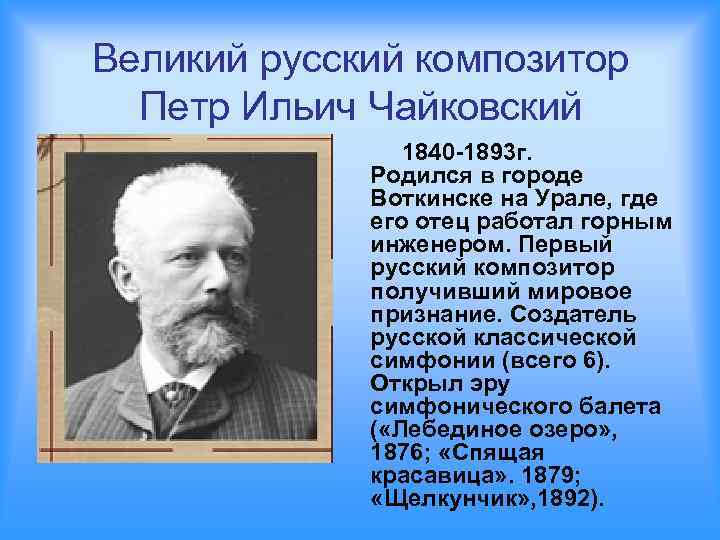 Великий русский композитор Петр Ильич Чайковский

1840-1893г. Родился в городе Воткинске на Урале, где его отец работал горным инженером. Первый русский композитор получивший мировое признание. Создатель русской классической симфонии (всего 6). Открыл эру симфонического балета («Лебединое озеро», 1876; «Спящая красавица». 1879; «Щелкунчик»,1892).